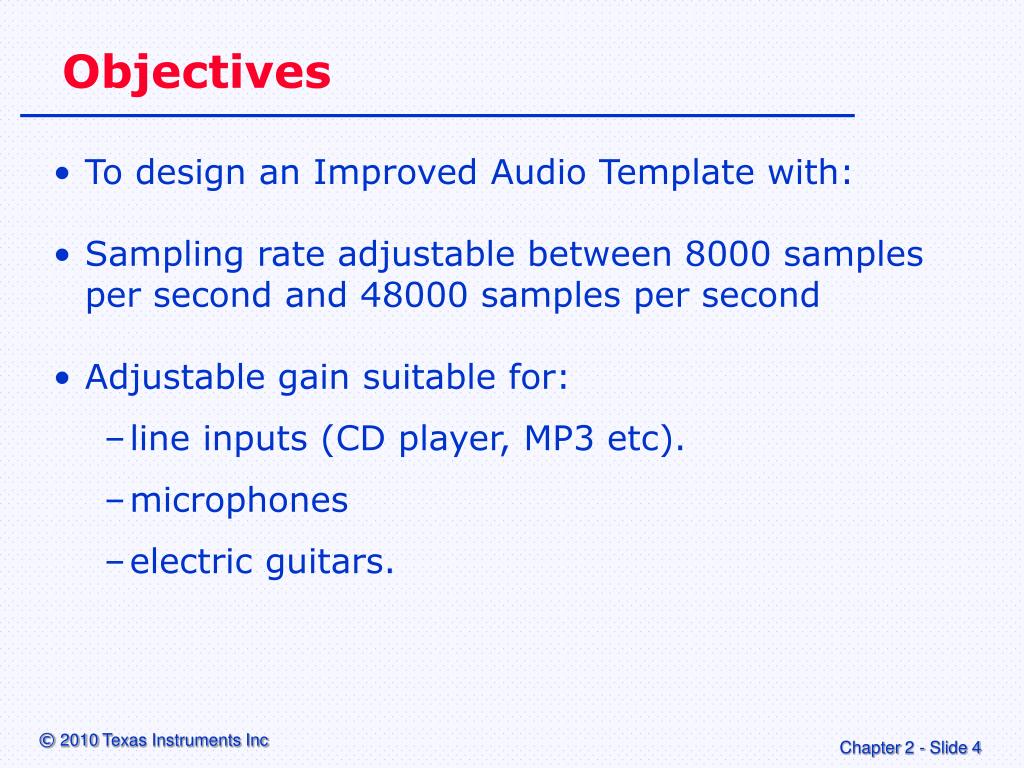 Objectives

• To design an Improved Audio Template with:

• Sampling rate adjustable between 8000 samples per second and 48000 samples per second

• Adjustable gain suitable for:
– line inputs (CD player, MP3 etc).
– microphones
– electric guitars.

© 2010 Texas Instruments Inc

Chapter 2 - Slide 4